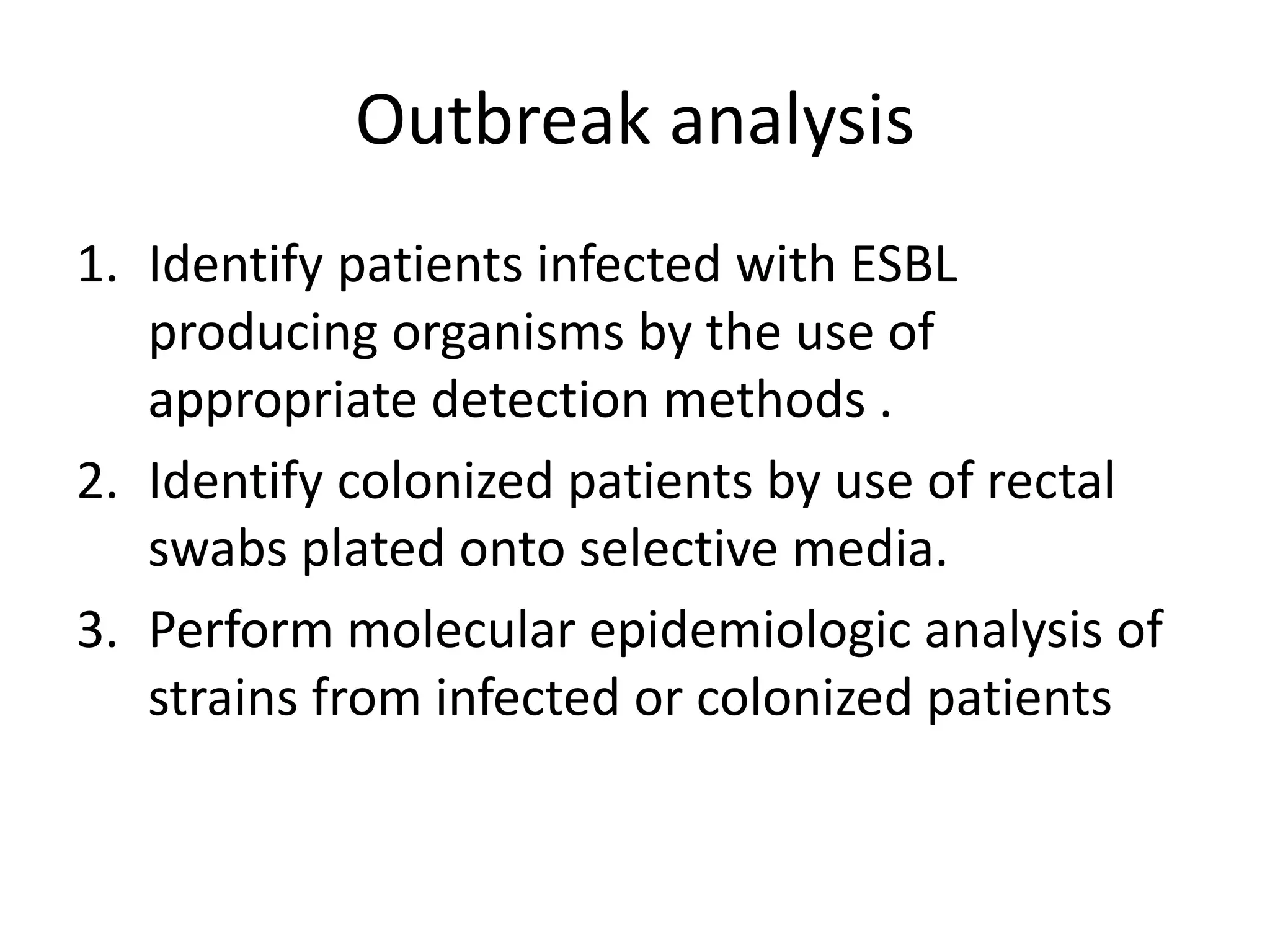 Outbreak analysis

1. Identify patients infected with ESBL producing organisms by the use of appropriate detection methods .
2. Identify colonized patients by use of rectal swabs plated onto selective media.
3. Perform molecular epidemiologic analysis of strains from infected or colonized patients